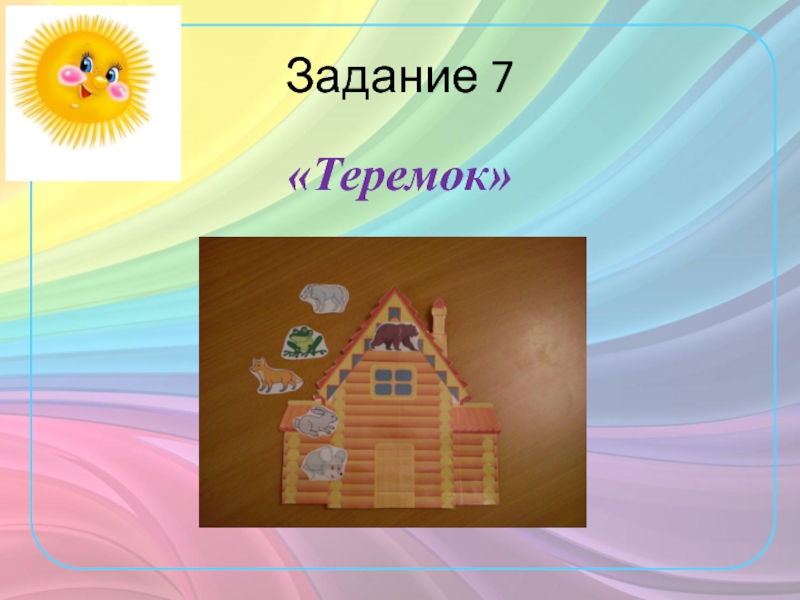 Задание 7

«Теремок»